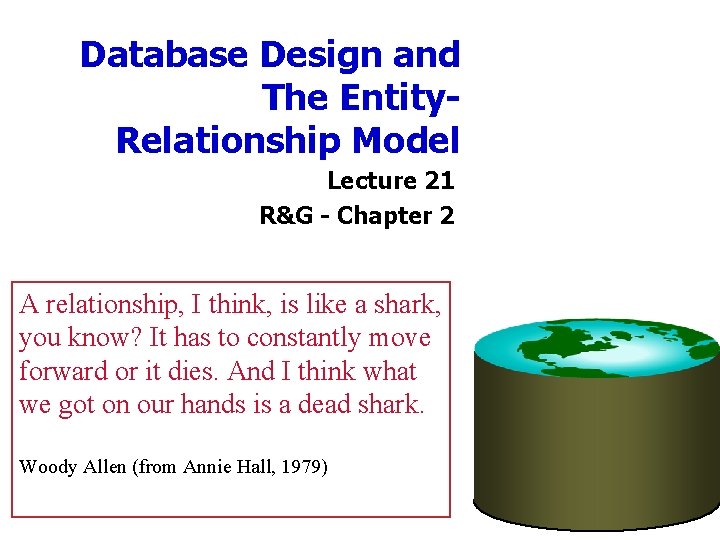 Database Design and The Entity-Relationship Model

Lecture 21

R&G - Chapter 2

A relationship, I think, is like a shark, you know? It has to constantly move forward or it dies. And I think what we got on our hands is a dead shark.

Woody Allen (from Annie Hall, 1979)